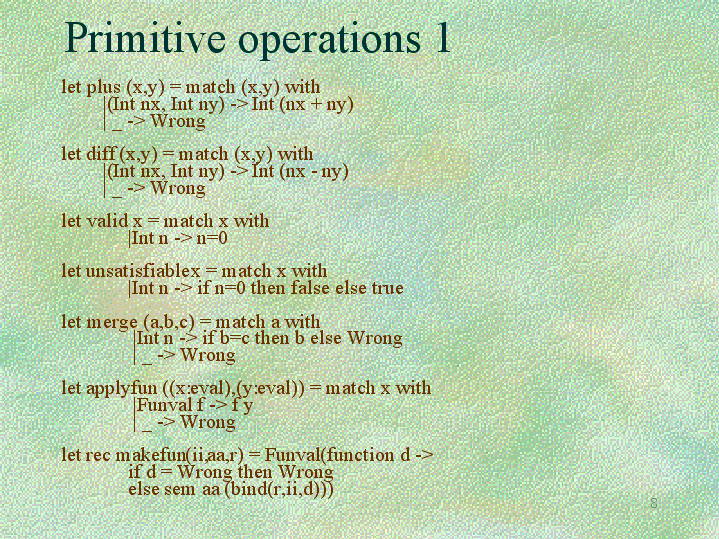 Primitive operations 1

let plus (x,y) = match (x,y) with
|(Int nx, Int ny) -> Int (nx + ny)
| _ -> Wrong

let diff (x,y) = match (x,y) with
|(Int nx, Int ny) -> Int (nx - ny)
| _ -> Wrong

let valid x = match x with
|Int n -> n=0

let unsatisfiablex = match x with
|Int n -> if n=0 then false else true

let merge (a,b,c) = match a with
|Int n -> if b=c then b else Wrong
| _ -> Wrong

let applyfun ((x:eval),(y:eval)) = match x with
|Funval f -> f y
| _ -> Wrong

let rec makefun(ii,aa,r) = Funval(function d ->
if d = Wrong then Wrong
else sem aa (bind(r,ii,d)))

8